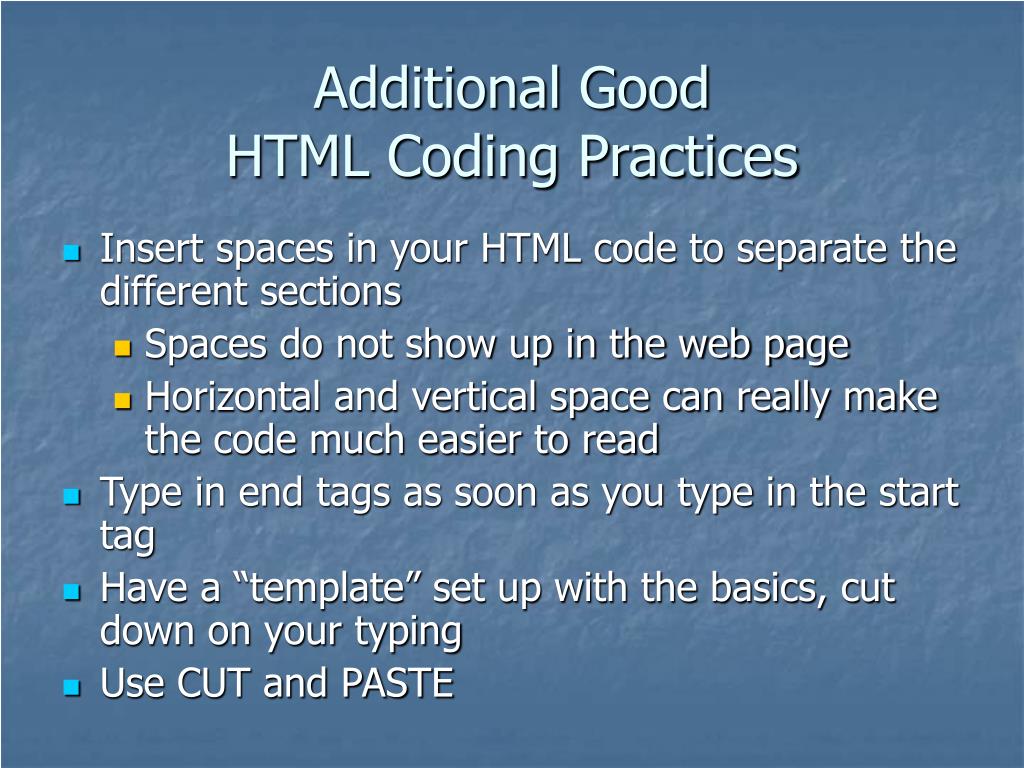 Additional Good
HTML Coding Practices

- Insert spaces in your HTML code to separate the different sections
  - Spaces do not show up in the web page
  - Horizontal and vertical space can really make the code much easier to read
- Type in end tags as soon as you type in the start tag
- Have a “template” set up with the basics, cut down on your typing
- Use CUT and PASTE